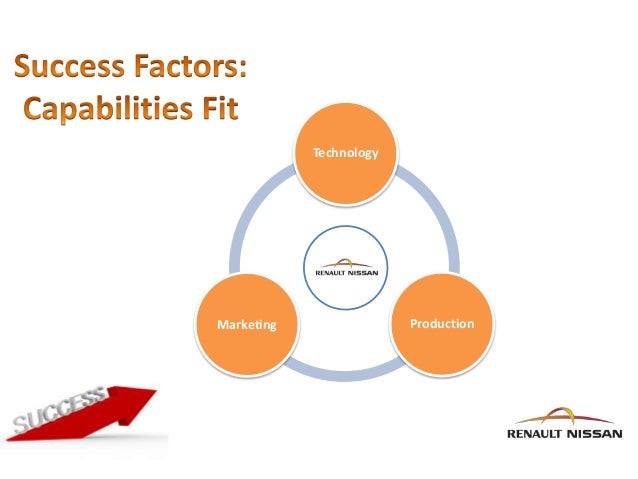 Success Factors: Capabilities Fit

Technology

RENAULT NISSAN

Marketing

Production

SUCCESS

RENAULT NISSAN